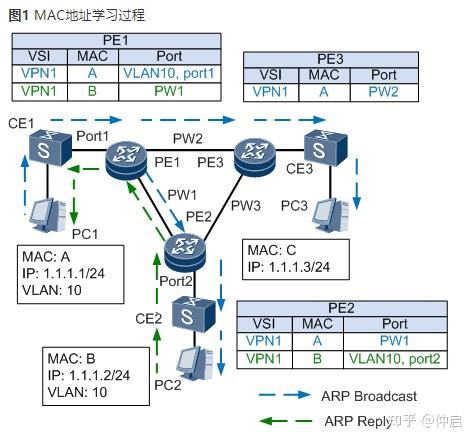 图1 MAC地址学习过程

| PE1 | | |
|---|---|---|
| VSI | MAC | Port |
| VPN1 | A | VLAN10, port1 |
| VPN1 | B | PW1 |

| PE3 | | |
|---|---|---|
| VSI | MAC | Port |
| VPN1 | A | PW2 |

CE1
Port1
PW2
PE1
PE3
CE3
PW1
PE2
PW3
PC3
PC1

MAC: A
IP: 1.1.1.1/24
VLAN: 10

MAC: C
IP: 1.1.1.3/24

Port2
CE2

| PE2 | | |
|---|---|---|
| VSI | MAC | Port |
| VPN1 | A | PW1 |
| VPN1 | B | VLAN10, port2 |

MAC: B
IP: 1.1.1.2/24
VLAN: 10

PC2

ARP Broadcast
ARP Reply

知乎 @仲启